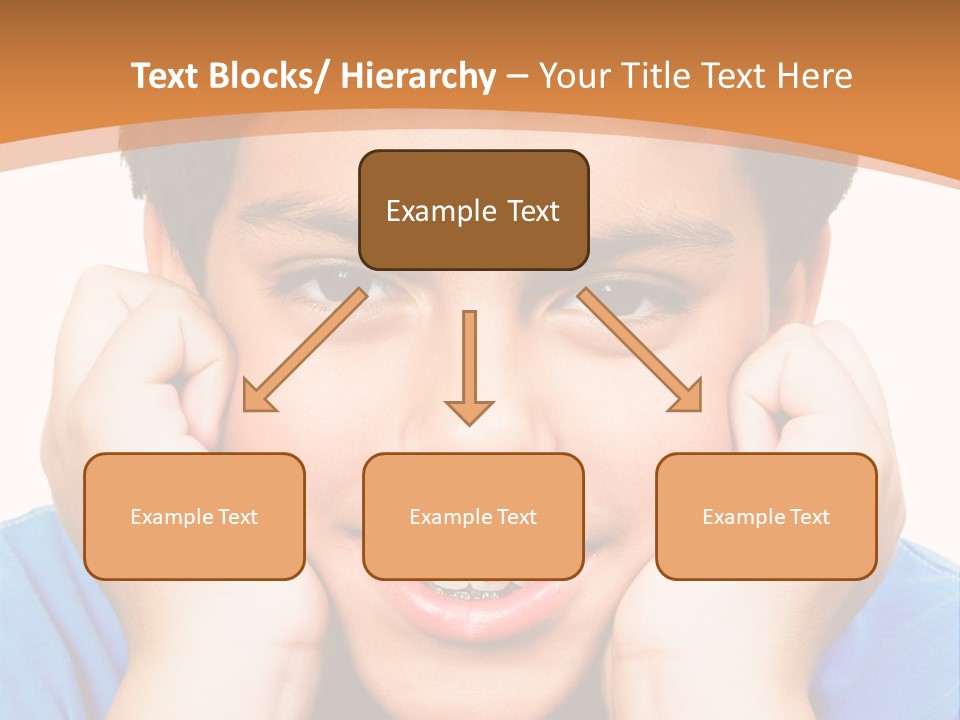 Text Blocks/ Hierarchy – Your Title Text Here

Example Text

Example Text

Example Text

Example Text